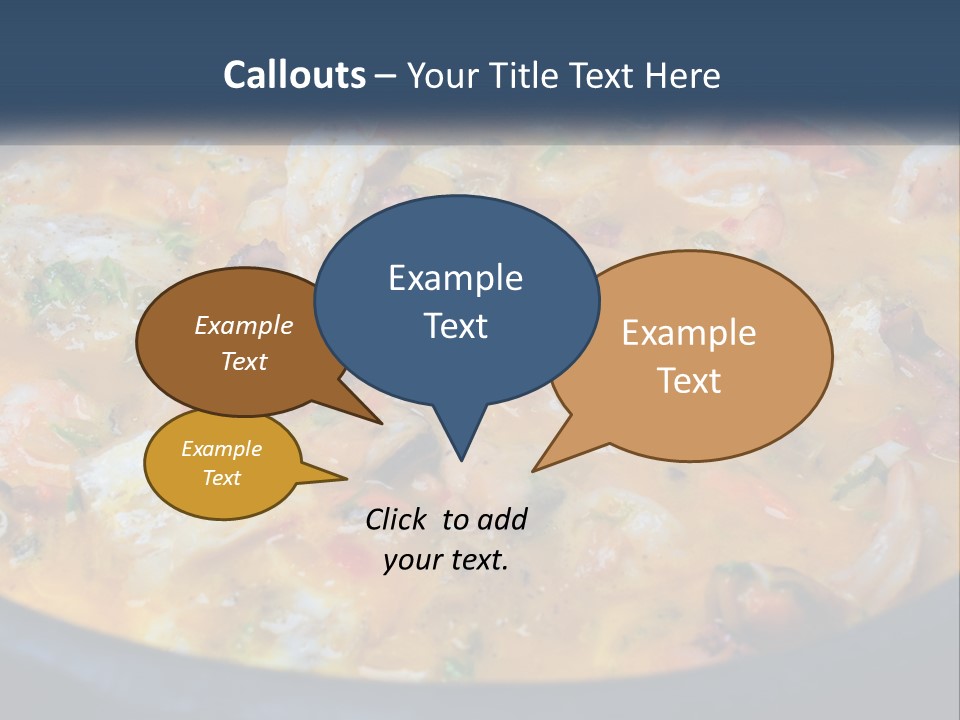 Callouts – Your Title Text Here

Example Text

Example Text

Example Text

Example Text

Click to add your text.